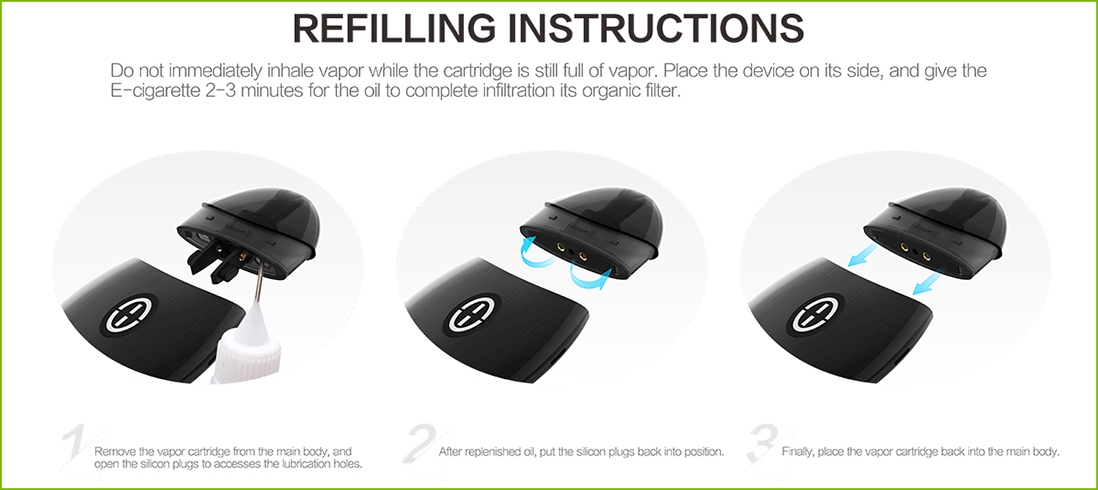 REFILLING INSTRUCTIONS

Do not immediately inhale vapor while the cartridge is still full of vapor. Place the device on its side, and give the E-cigarette 2-3 minutes for the oil to complete infiltration its organic filter.

1 Remove the vapor cartridge from the main body, and open the silicon plugs to accesses the lubrication holes.

2 After replenished oil, put the silicon plugs back into position.

3 Finally, place the vapor cartridge back into the main body.